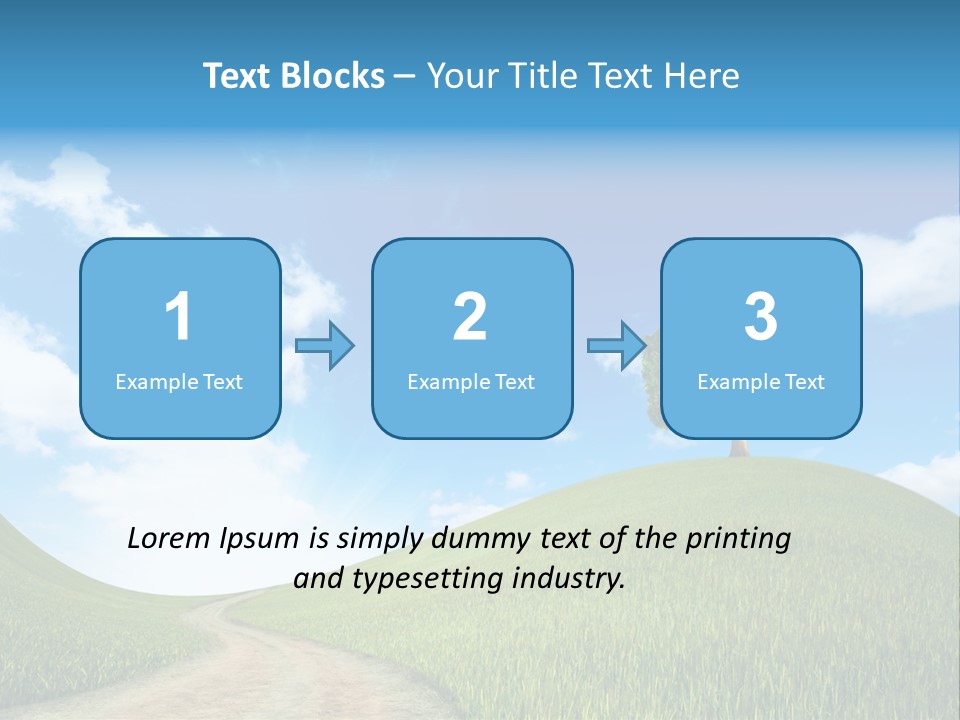 Text Blocks – Your Title Text Here

1
Example Text

2
Example Text

3
Example Text

Lorem Ipsum is simply dummy text of the printing and typesetting industry.